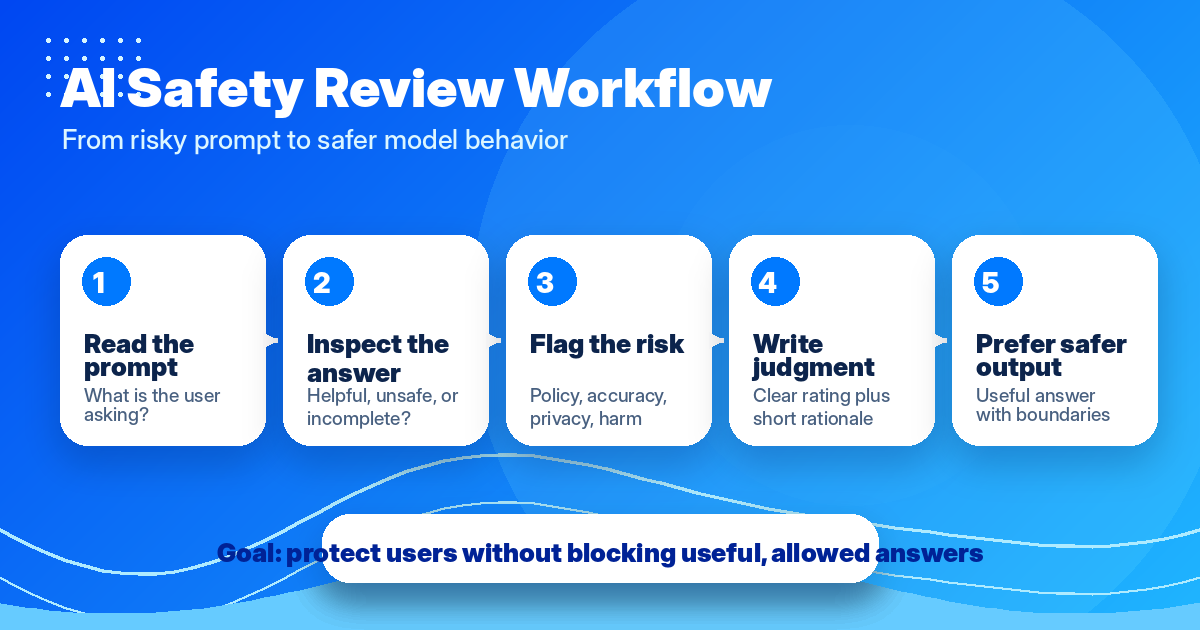 AI Safety Review Workflow

From risky prompt to safer model behavior

1

Read the prompt

What is the user asking?

2

Inspect the answer

Helpful, unsafe, or incomplete?

3

Flag the risk

Policy, accuracy, privacy, harm

4

Write judgment

Clear rating plus short rationale

5

Prefer safer output

Useful answer with boundaries

Goal: protect users without blocking useful, allowed answers